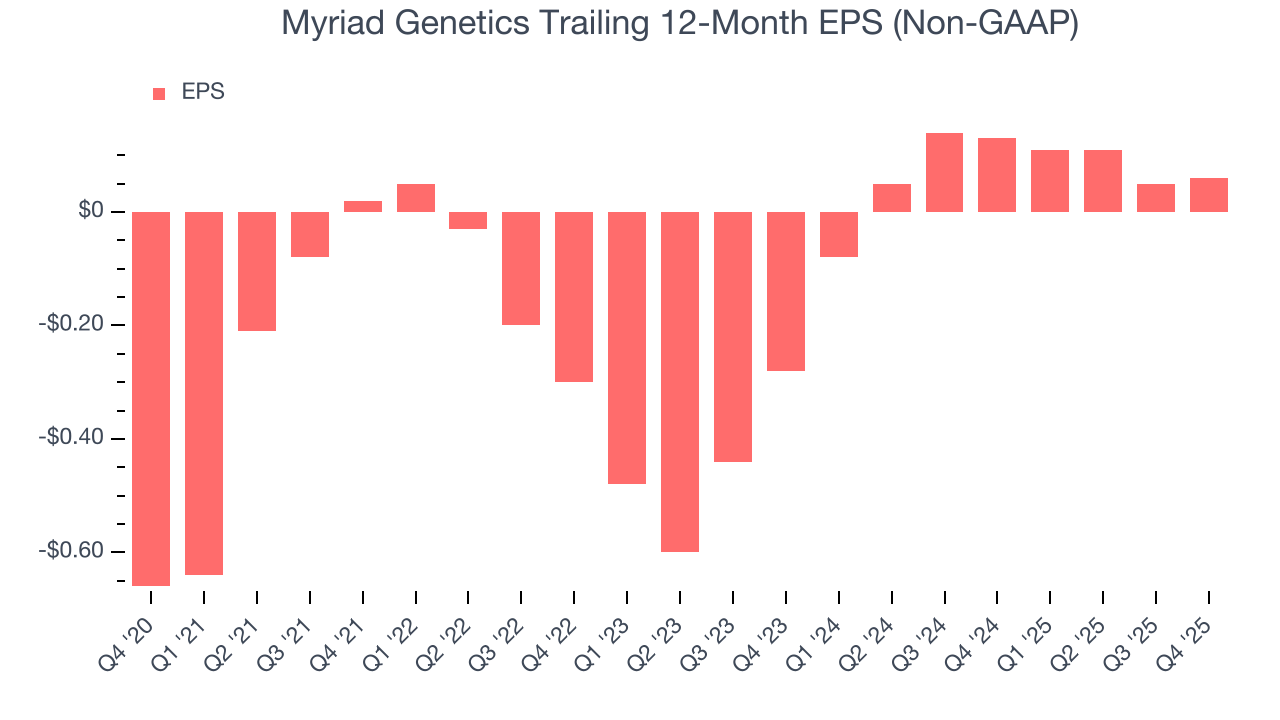 Myriad Genetics Trailing 12-Month EPS (Non-GAAP)

EPS

$0
-$0.20
-$0.40
-$0.60

Q4 '20
Q1 '21
Q2 '21
Q3 '21
Q4 '21
Q1 '22
Q2 '22
Q3 '22
Q4 '22
Q1 '23
Q2 '23
Q3 '23
Q4 '23
Q1 '24
Q2 '24
Q3 '24
Q4 '24
Q1 '25
Q2 '25
Q3 '25
Q4 '25